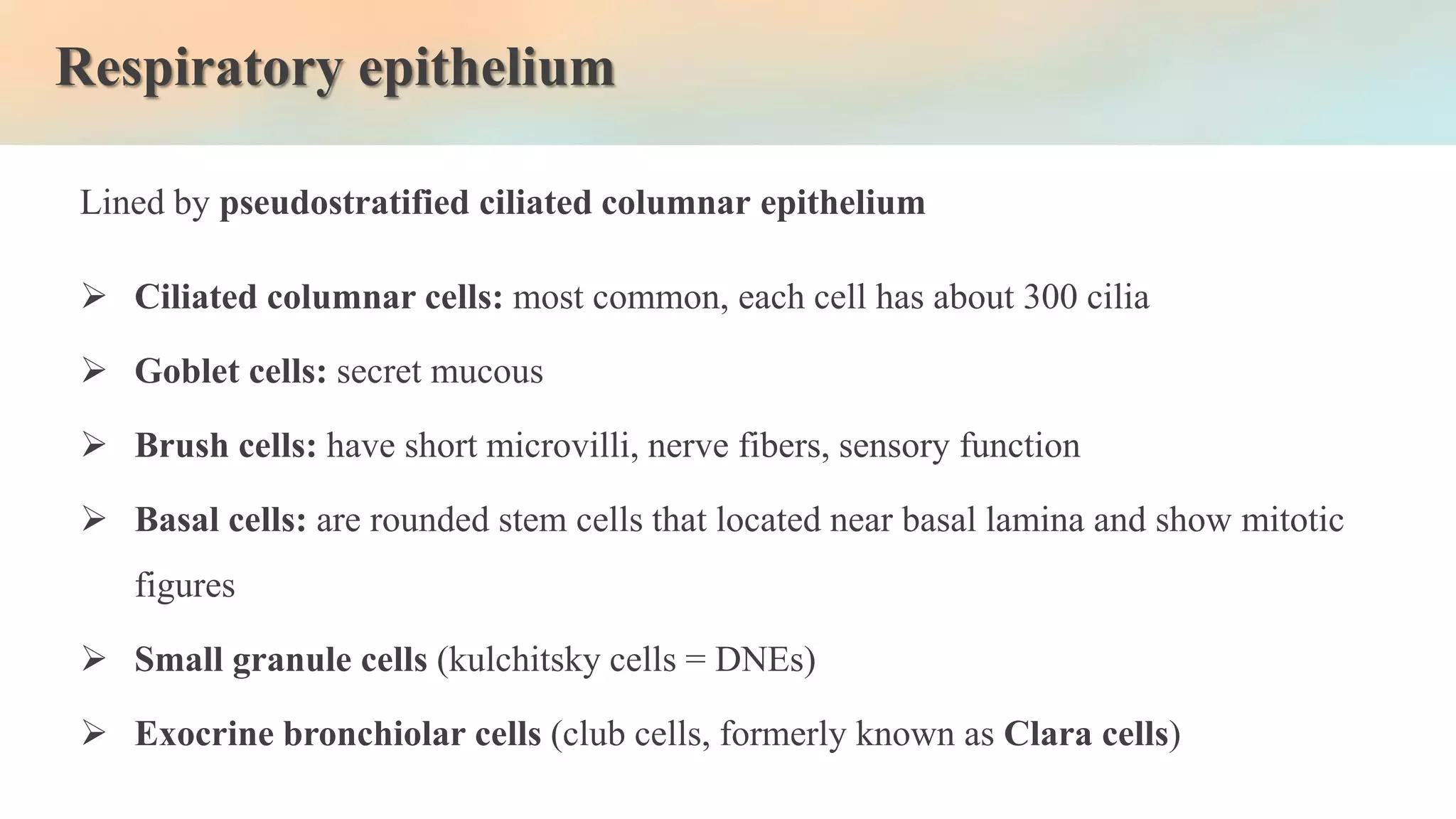 Respiratory epithelium

Lined by pseudostratified ciliated columnar epithelium

➢ Ciliated columnar cells: most common, each cell has about 300 cilia

➢ Goblet cells: secret mucous

➢ Brush cells: have short microvilli, nerve fibers, sensory function

➢ Basal cells: are rounded stem cells that located near basal lamina and show mitotic figures

➢ Small granule cells (kulchitsky cells = DNEs)

➢ Exocrine bronchiolar cells (club cells, formerly known as Clara cells)